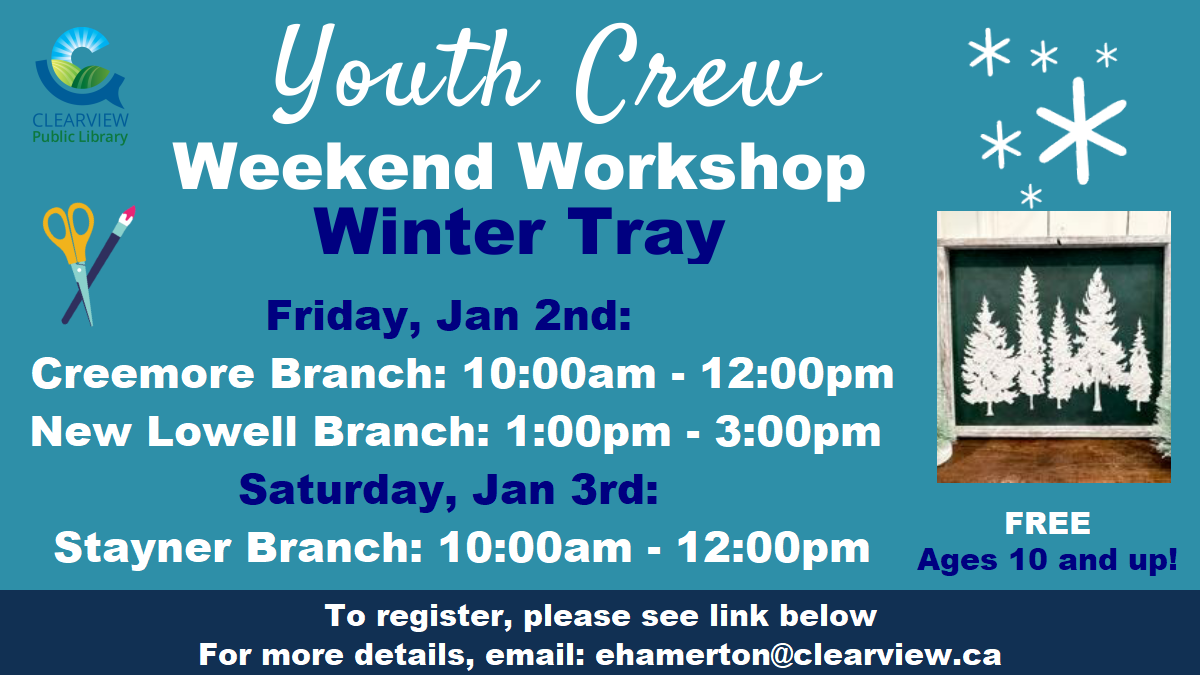 CLEARVIEW
Public Library

Youth Crew
Weekend Workshop
Winter Tray

Friday, Jan 2nd:
Creemore Branch: 10:00am - 12:00pm
New Lowell Branch: 1:00pm - 3:00pm
Saturday, Jan 3rd:
Stayner Branch: 10:00am - 12:00pm

FREE
Ages 10 and up!

To register, please see link below
For more details, email: ehamerton@clearview.ca